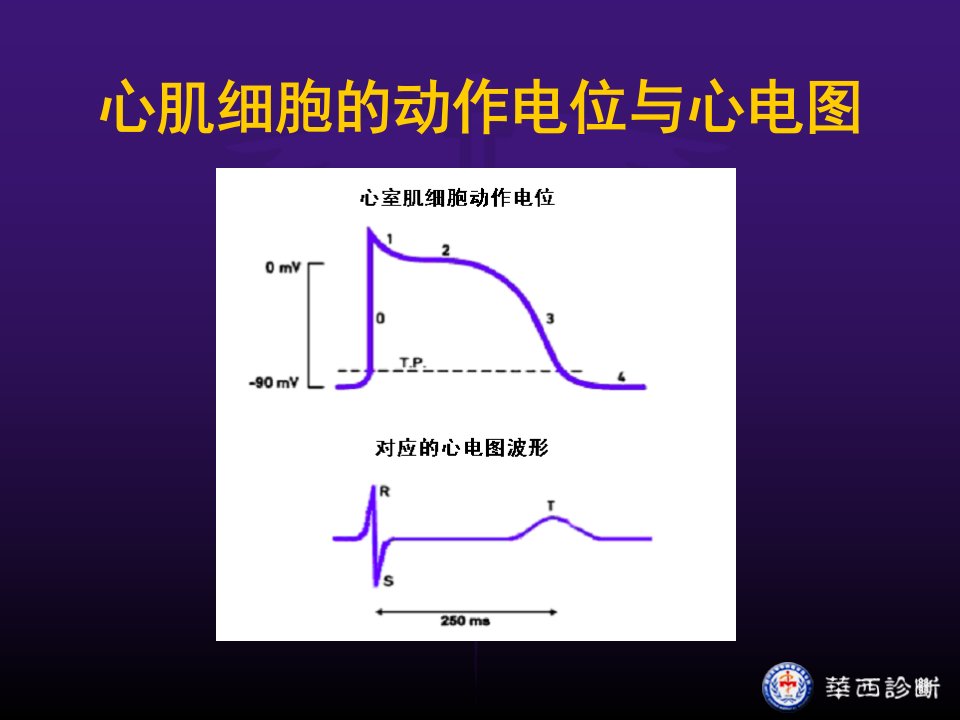 心肌细胞的动作电位与心电图

心室肌细胞动作电位

0 mV

-90 mV

1

2

0

3

T.P.

4

对应的心电图波形

R

T

S

250 ms

華西診斷